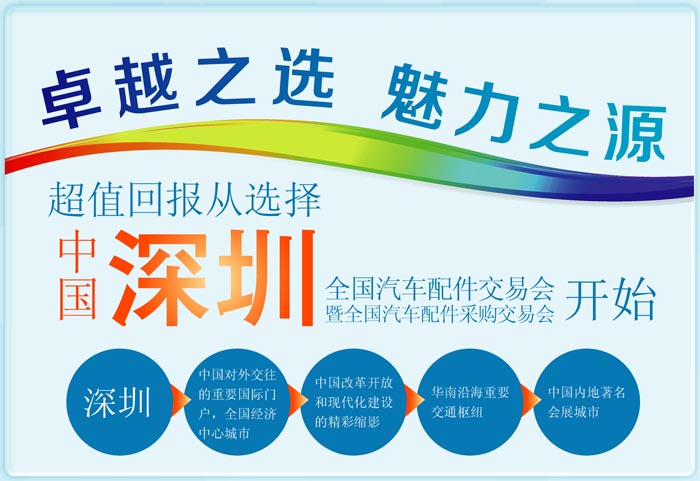 卓越之选 魅力之源

超值回报从选择

中国 深圳 全国汽车配件交易会 暨全国汽车配件采购交易会 开始

深圳

中国对外交往的重要国际门户，全国经济中心城市

中国改革开放和现代化建设的精彩缩影

华南沿海重要交通枢纽

中国内地著名会展城市